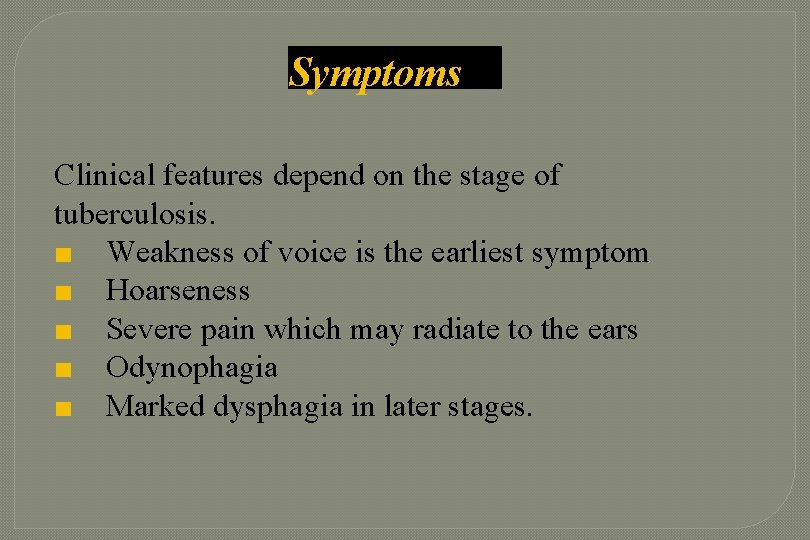 Symptoms

Clinical features depend on the stage of tuberculosis.

■ Weakness of voice is the earliest symptom
■ Hoarseness
■ Severe pain which may radiate to the ears
■ Odynophagia
■ Marked dysphagia in later stages.